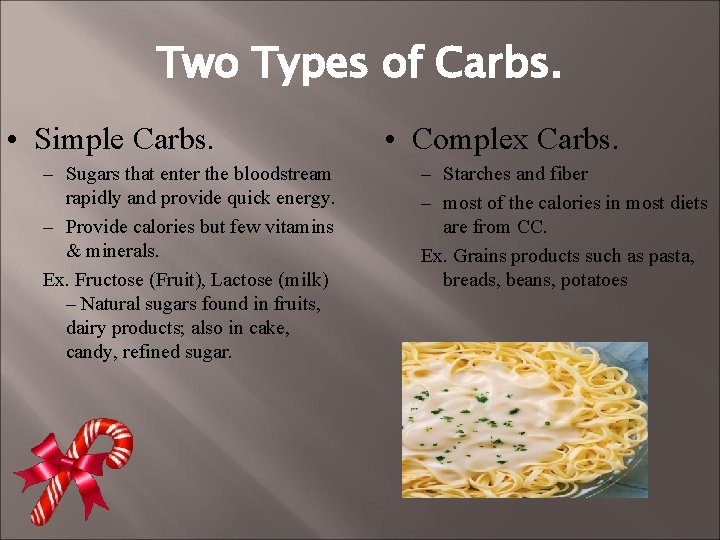 Two Types of Carbs.

• Simple Carbs.

– Sugars that enter the bloodstream rapidly and provide quick energy.

– Provide calories but few vitamins & minerals.

Ex. Fructose (Fruit), Lactose (milk) – Natural sugars found in fruits, dairy products; also in cake, candy, refined sugar.

• Complex Carbs.

– Starches and fiber

– most of the calories in most diets are from CC.

Ex. Grains products such as pasta, breads, beans, potatoes